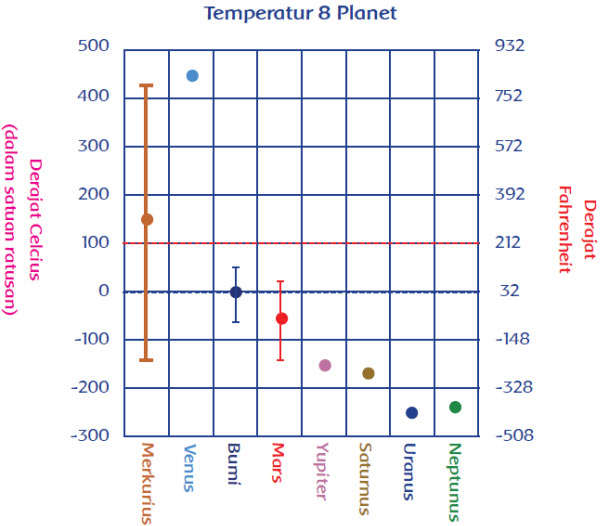 Temperatur 8 Planet

Derajat Celcius (dalam satuan ratusan)

500
400
300
200
100
0
-100
-200
-300

932
752
572
392
212
32
-148
-328
-508

Derajat Fahrenheit

Merkurius
Venus
Bumi
Mars
Yupiter
Saturnus
Uranus
Neptunus